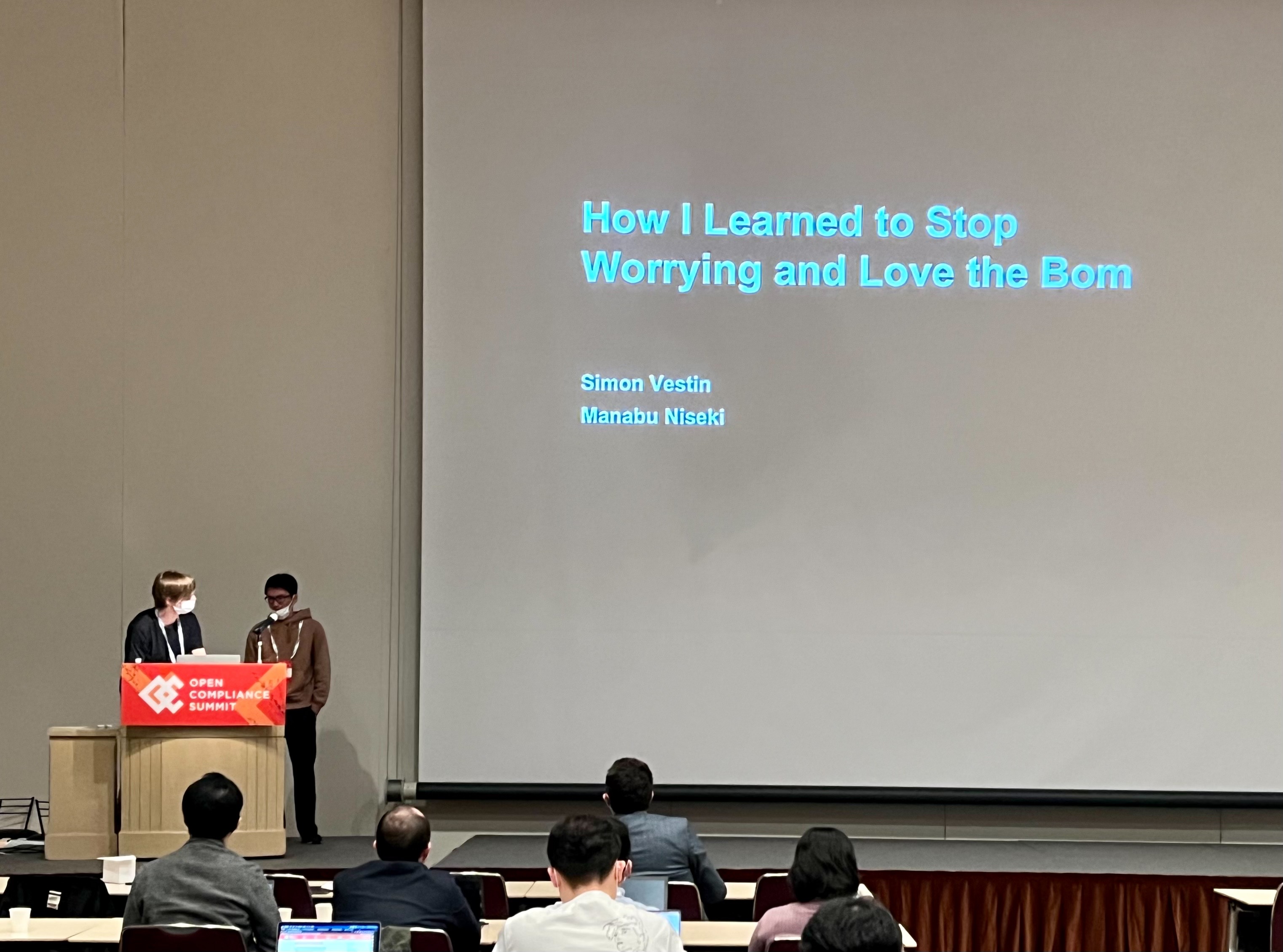 How I Learned to Stop Worrying and Love the Bom

Simon Vestin
Manabu Niseki

OPEN COMPLIANCE SUMMIT